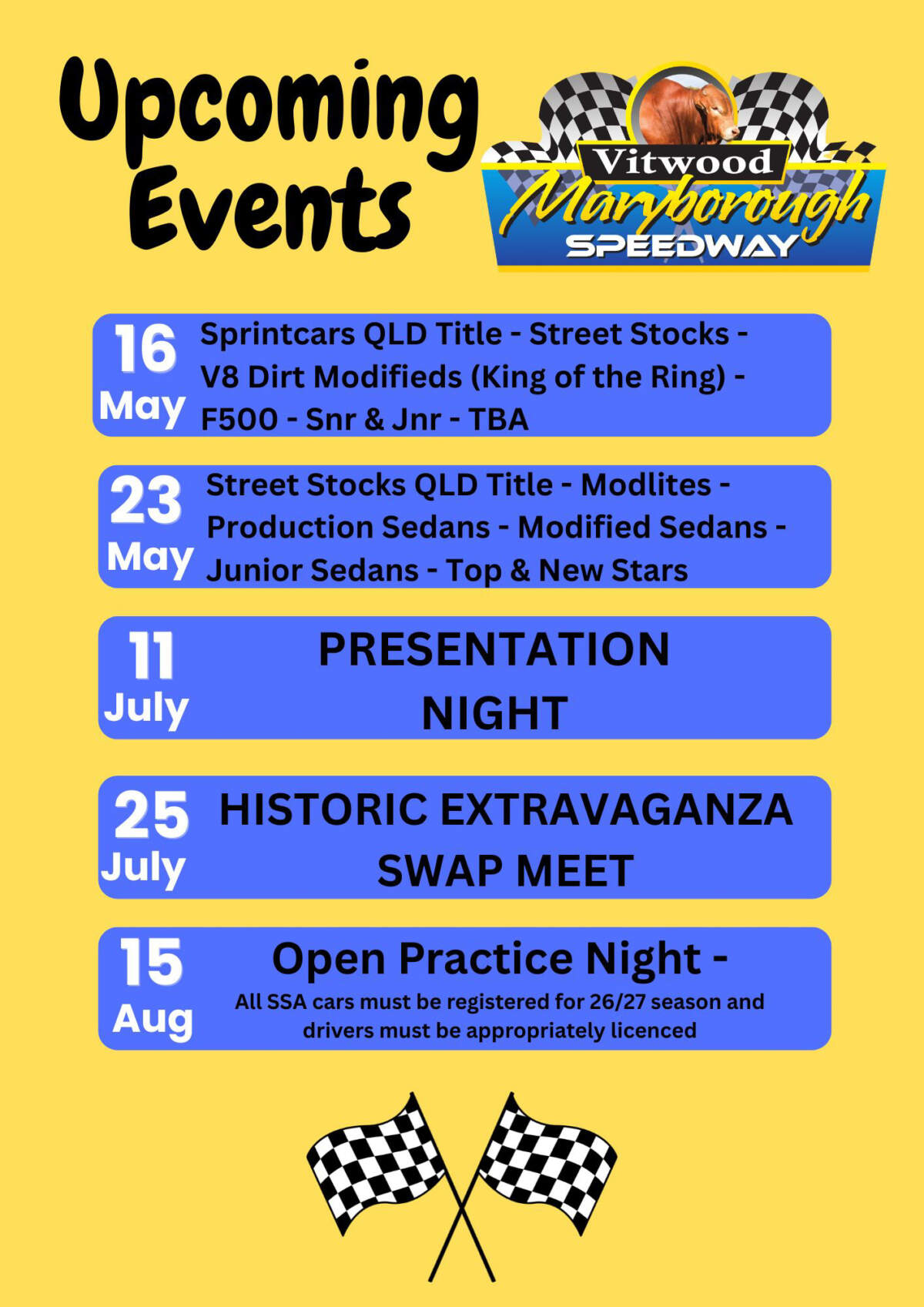 Upcoming Events

Vitwood Maryborough SPEEDWAY

16 May
Sprintcars QLD Title - Street Stocks - V8 Dirt Modifieds (King of the Ring) - F500 - Snr & Jnr - TBA

23 May
Street Stocks QLD Title - Modlites - Production Sedans - Modified Sedans - Junior Sedans - Top & New Stars

11 July
PRESENTATION NIGHT

25 July
HISTORIC EXTRAVAGANZA SWAP MEET

15 Aug
Open Practice Night -
All SSA cars must be registered for 26/27 season and drivers must be appropriately licenced